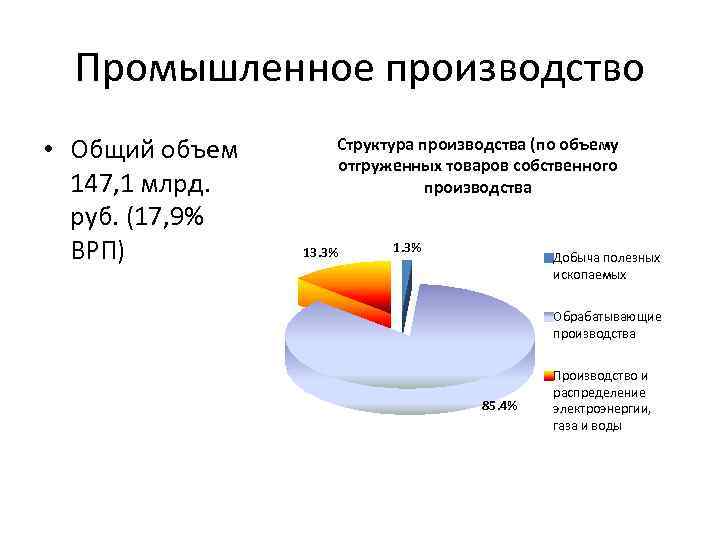 Промышленное производство

• Общий объем 147,1 млрд. руб. (17,9% ВРП)

Структура производства (по объему отгруженных товаров собственного производства

13.3%
1.3%
85.4%

Добыча полезных ископаемых
Обрабатывающие производства
Производство и распределение электроэнергии, газа и воды